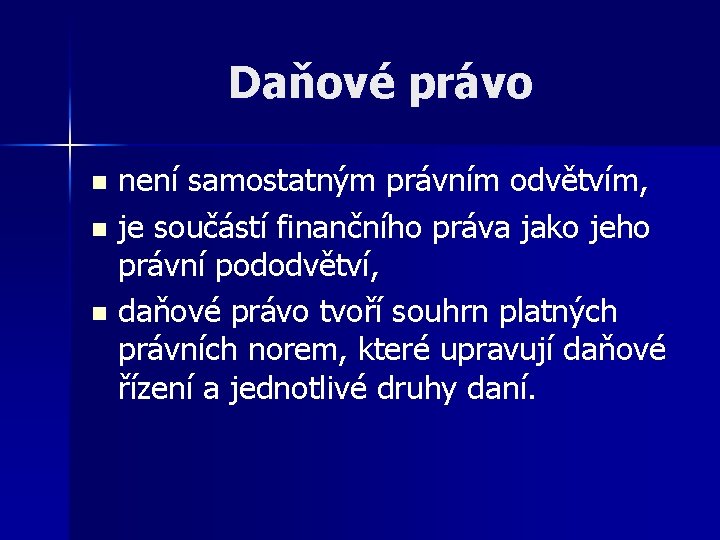 Daňové právo

- není samostatným právním odvětvím,
- je součástí finančního práva jako jeho právní pododvětví,
- daňové právo tvoří souhrn platných právních norem, které upravují daňové řízení a jednotlivé druhy daní.